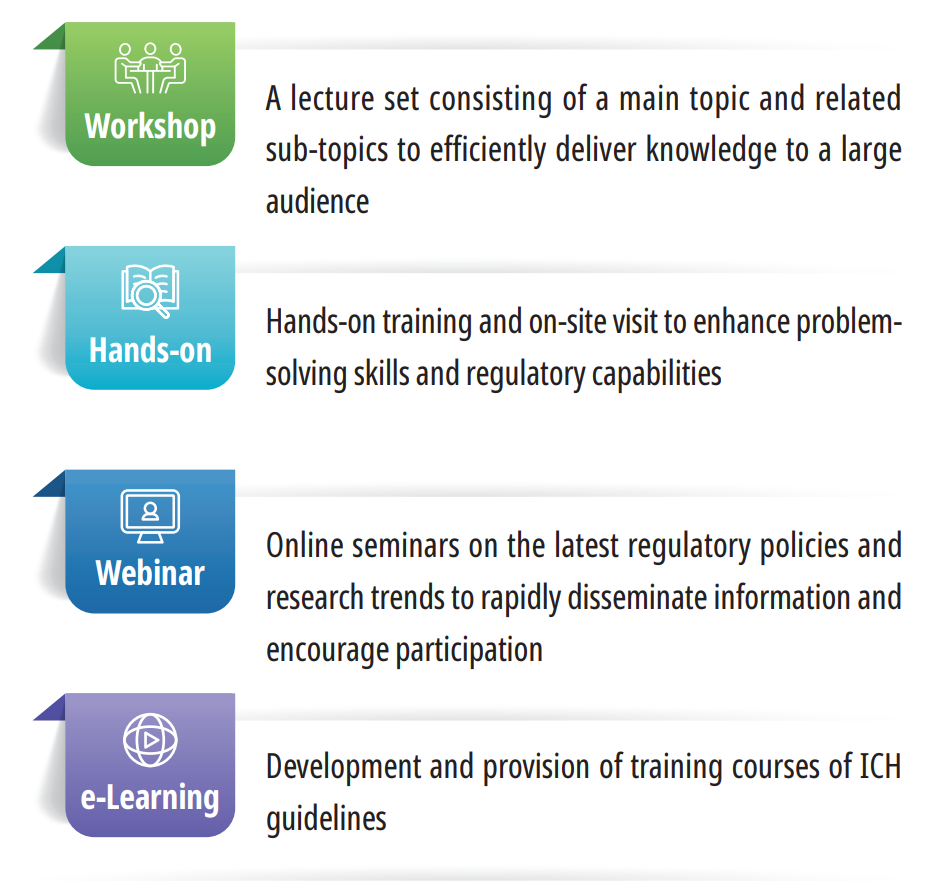 Workshop

A lecture set consisting of a main topic and related sub-topics to efficiently deliver knowledge to a large audience

Hands-on

Hands-on training and on-site visit to enhance problem-solving skills and regulatory capabilities

Webinar

Online seminars on the latest regulatory policies and research trends to rapidly disseminate information and encourage participation

e-Learning

Development and provision of training courses of ICH guidelines